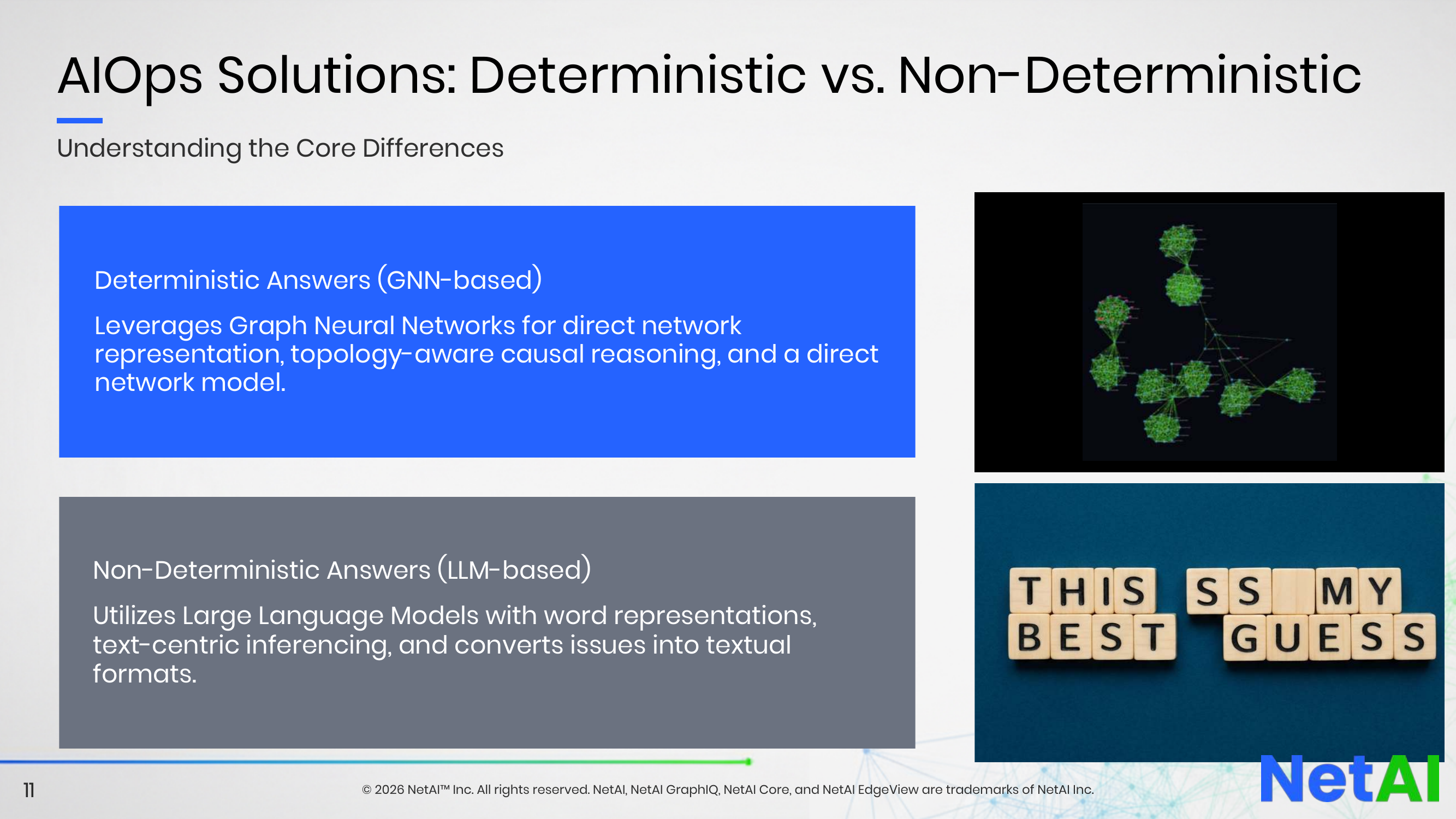 AIOps Solutions: Deterministic vs. Non-Deterministic

Understanding the Core Differences

Deterministic Answers (GNN-based)

Leverages Graph Neural Networks for direct network representation, topology-aware causal reasoning, and a direct network model.

Non-Deterministic Answers (LLM-based)

Utilizes Large Language Models with word representations, text-centric inferencing, and converts issues into textual formats.

THIS SS MY
BEST GUESS

11

© 2026 NetAI™ Inc. All rights reserved. NetAI, NetAI GraphIQ, NetAI Core, and NetAI EdgeView are trademarks of NetAI Inc.

NetAI